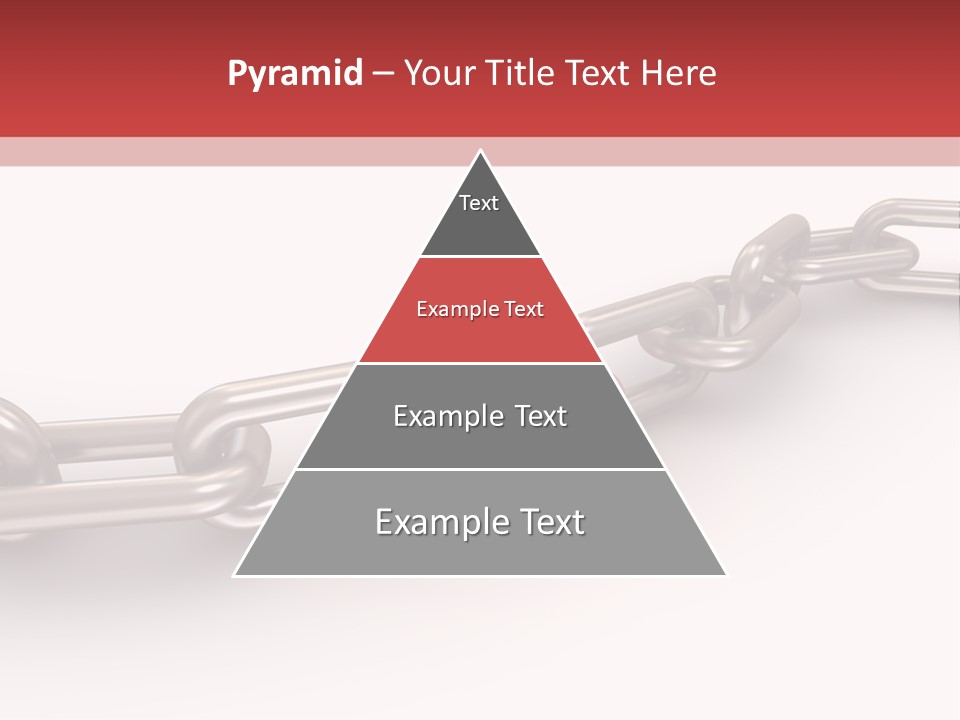 Pyramid – Your Title Text Here

Text

Example Text

Example Text

Example Text